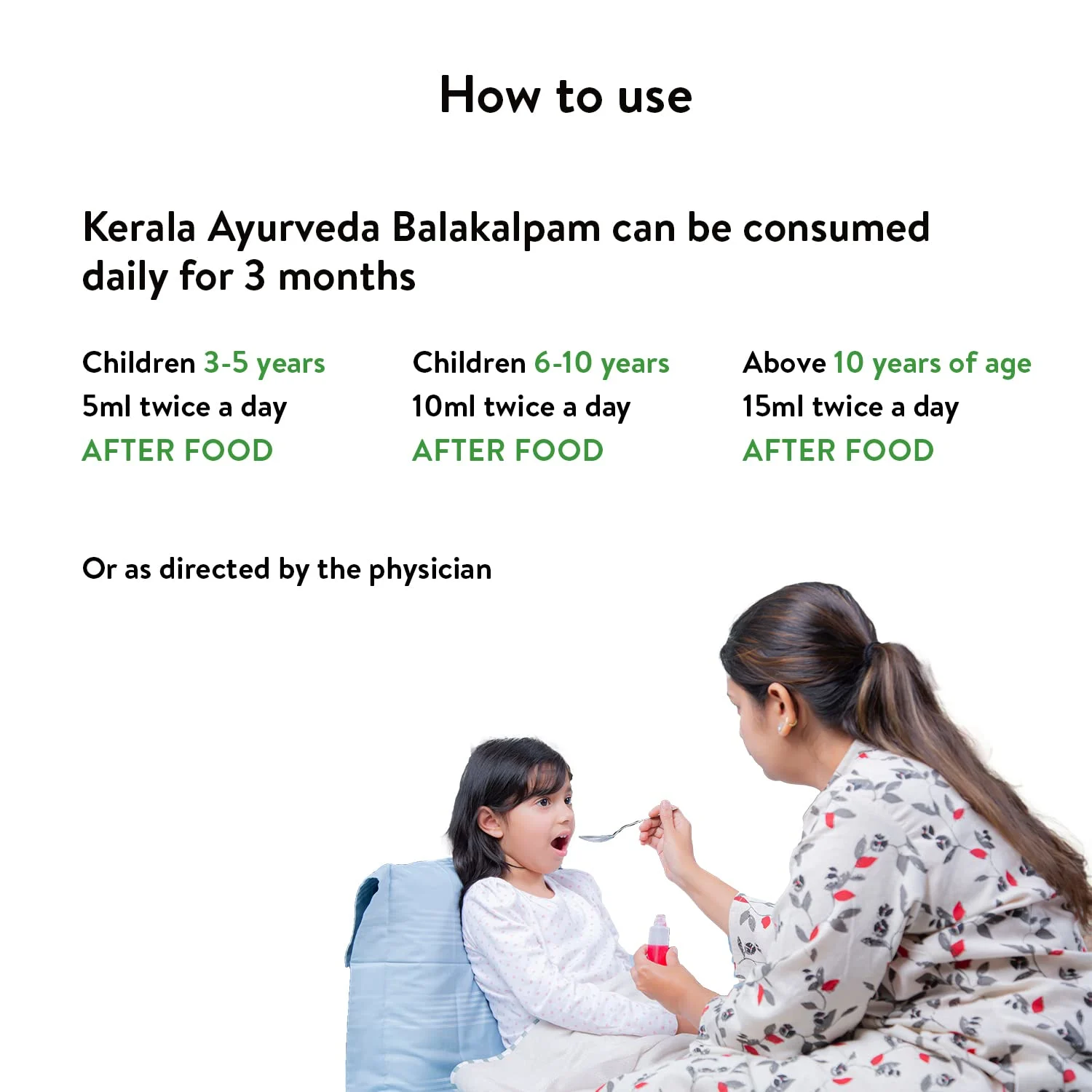 How to use

Kerala Ayurveda Balakalpam can be consumed daily for 3 months

Children 3-5 years
5ml twice a day
AFTER FOOD

Children 6-10 years
10ml twice a day
AFTER FOOD

Above 10 years of age
15ml twice a day
AFTER FOOD

Or as directed by the physician